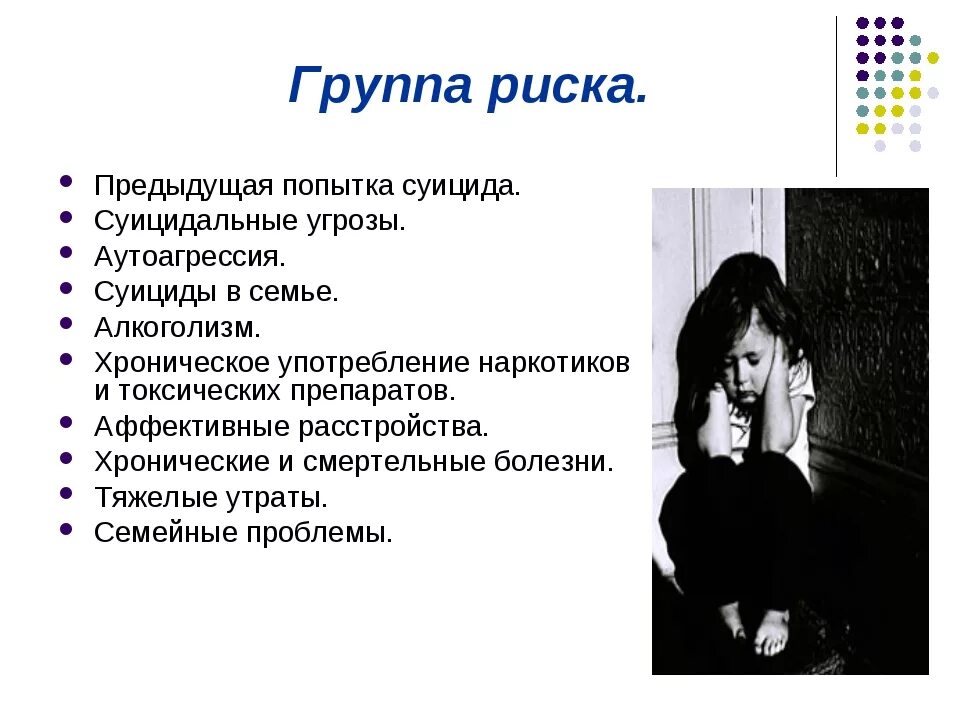 Группа риска.

- Предыдущая попытка суицида.
- Суицидальные угрозы.
- Аутоагрессия.
- Суициды в семье.
- Алкоголизм.
- Хроническое употребление наркотиков и токсических препаратов.
- Аффективные расстройства.
- Хронические и смертельные болезни.
- Тяжелые утраты.
- Семейные проблемы.